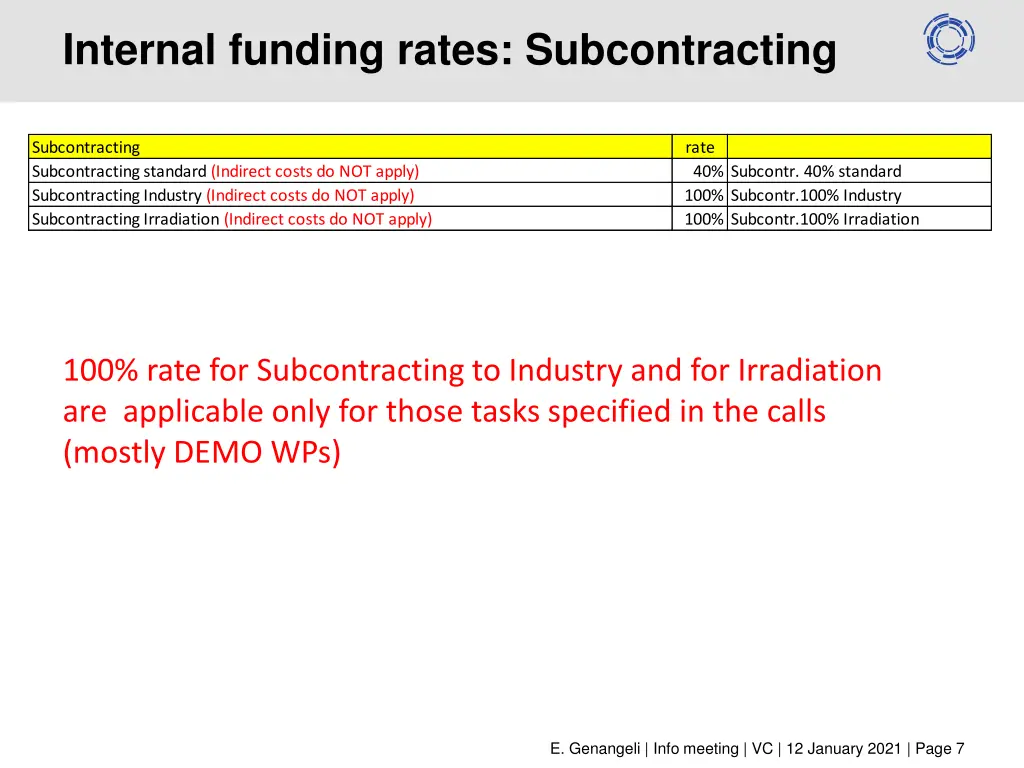 Internal funding rates: Subcontracting

| Subcontracting | rate | |
|---|---|---|
| Subcontracting standard (Indirect costs do NOT apply) | 40% | Subcontr. 40% standard |
| Subcontracting Industry (Indirect costs do NOT apply) | 100% | Subcontr.100% Industry |
| Subcontracting Irradiation (Indirect costs do NOT apply) | 100% | Subcontr.100% Irradiation |

100% rate for Subcontracting to Industry and for Irradiation are applicable only for those tasks specified in the calls (mostly DEMO WPs)

E. Genangeli | Info meeting | VC | 12 January 2021 | Page 7